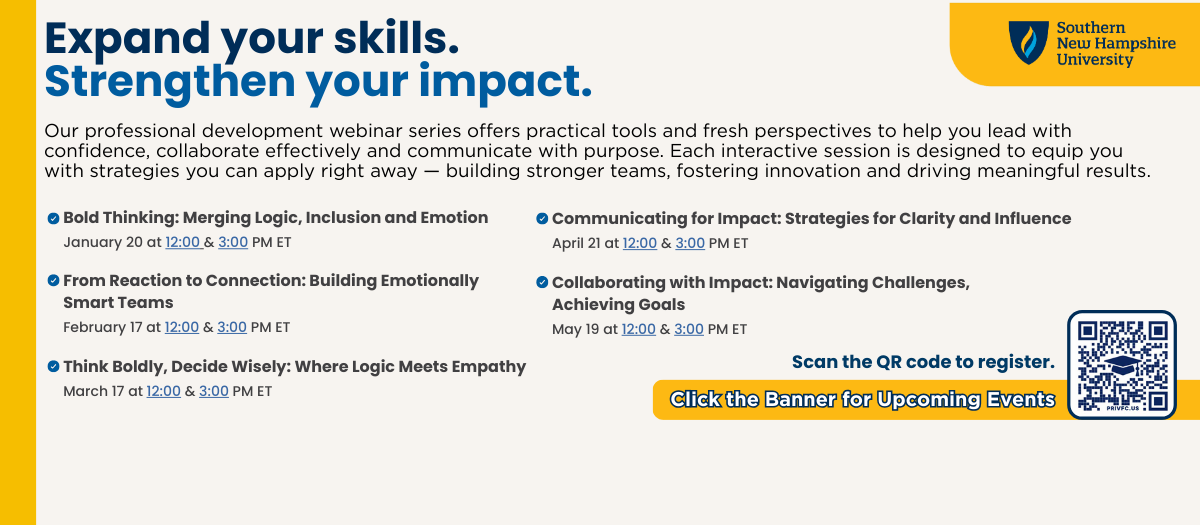 Expand your skills.
Strengthen your impact.

Southern New Hampshire University

Our professional development webinar series offers practical tools and fresh perspectives to help you lead with confidence, collaborate effectively and communicate with purpose. Each interactive session is designed to equip you with strategies you can apply right away — building stronger teams, fostering innovation and driving meaningful results.

Bold Thinking: Merging Logic, Inclusion and Emotion
January 20 at 12:00 & 3:00 PM ET

From Reaction to Connection: Building Emotionally Smart Teams
February 17 at 12:00 & 3:00 PM ET

Think Boldly, Decide Wisely: Where Logic Meets Empathy
March 17 at 12:00 & 3:00 PM ET

Communicating for Impact: Strategies for Clarity and Influence
April 21 at 12:00 & 3:00 PM ET

Collaborating with Impact: Navigating Challenges, Achieving Goals
May 19 at 12:00 & 3:00 PM ET

Scan the QR code to register.

Click the Banner for Upcoming Events

PRIVFC.US